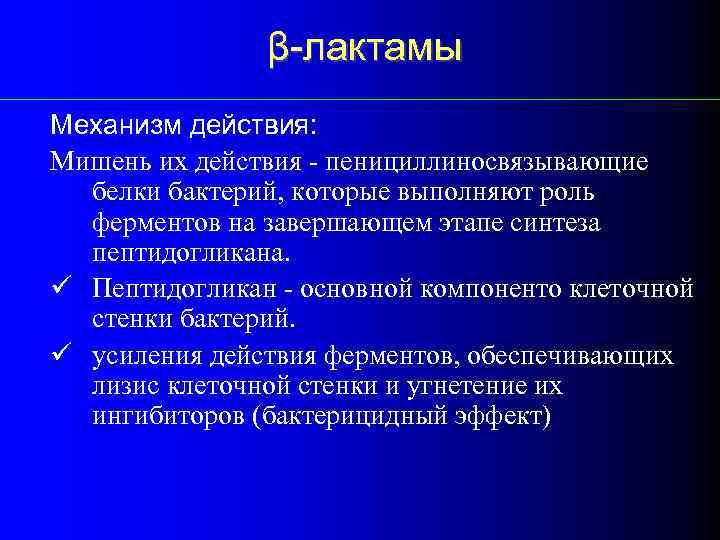 β-лактамы

Механизм действия:

Мишень их действия - пенициллиносвязывающие белки бактерий, которые выполняют роль ферментов на завершающем этапе синтеза пептидогликана.

✓ Пептидогликан - основной компоненто клеточной стенки бактерий.

✓ усиления действия ферментов, обеспечивающих лизис клеточной стенки и угнетение их ингибиторов (бактерицидный эффект)